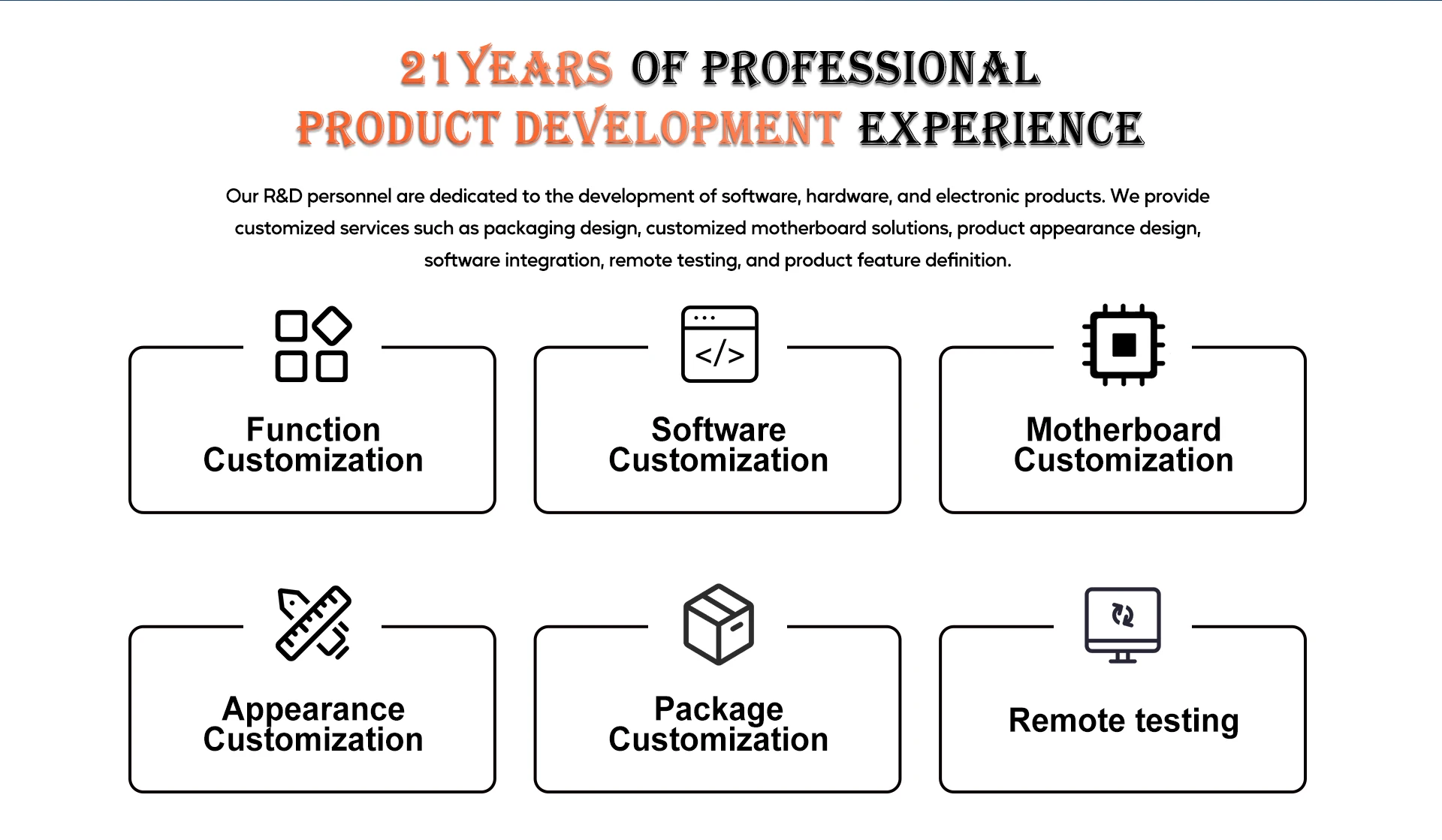 21YEARS OF PROFESSIONAL PRODUCT DEVELOPMENT EXPERIENCE

Our R&D personnel are dedicated to the development of software, hardware, and electronic products. We provide customized services such as packaging design, customized motherboard solutions, product appearance design, software integration, remote testing, and product feature definition.

</>

Function Customization

Software Customization

Motherboard Customization

Appearance Customization

Package Customization

Remote testing